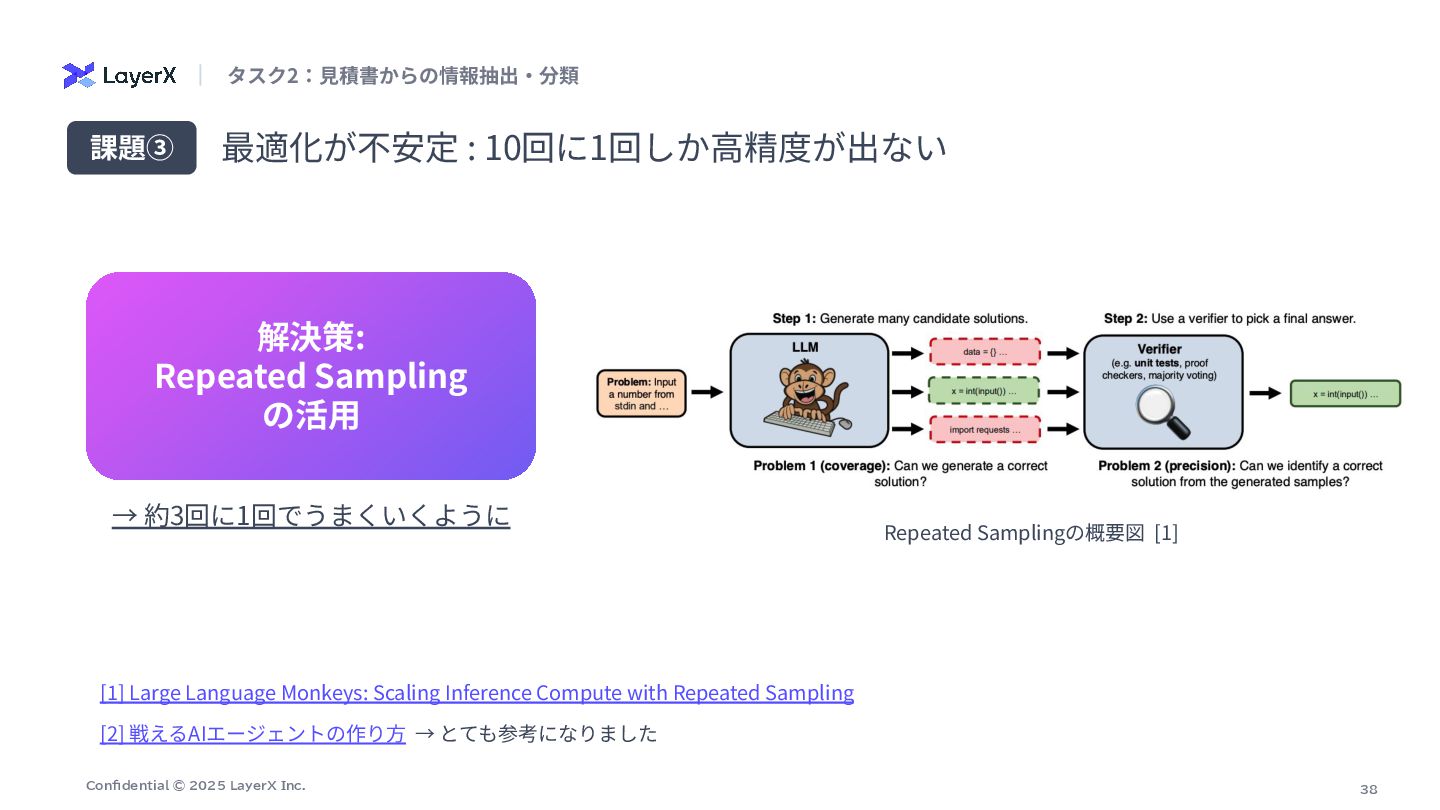 LayerX | タスク2：見積書からの情報抽出・分類

課題③ 最適化が不安定 : 10回に1回しか高精度が出ない

解決策:
Repeated Sampling
の活用

→ 約3回に1回でうまくいくように

Step 1: Generate many candidate solutions.

Step 2: Use a verifier to pick a final answer.

Problem: Input a number from stdin and …

LLM

data = {} …

x = int(input()) …

import requests …

Verifier
(e.g. unit tests, proof checkers, majority voting)

x = int(input()) …

Problem 1 (coverage): Can we generate a correct solution?

Problem 2 (precision): Can we identify a correct solution from the generated samples?

Repeated Samplingの概要図 [1]

[1] Large Language Monkeys: Scaling Inference Compute with Repeated Sampling
[2] 戦えるAIエージェントの作り方 → とても参考になりました

Confidential © 2025 LayerX Inc.

38